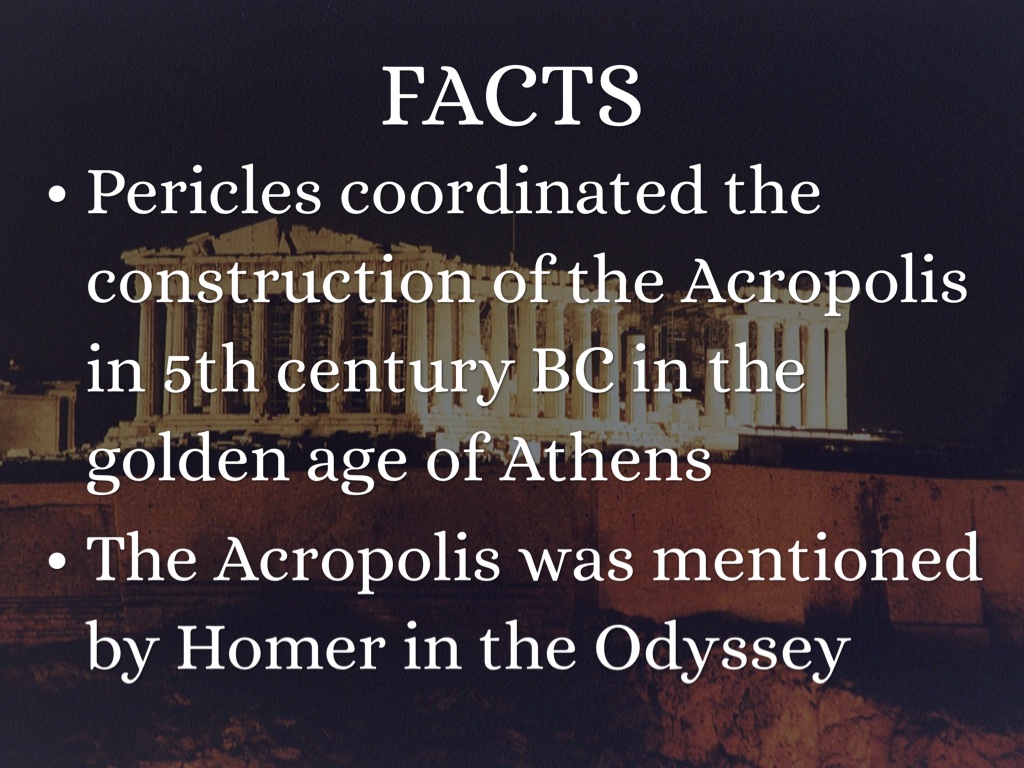 FACTS

• Pericles coordinated the construction of the Acropolis in 5th century BC in the golden age of Athens
• The Acropolis was mentioned by Homer in the Odyssey